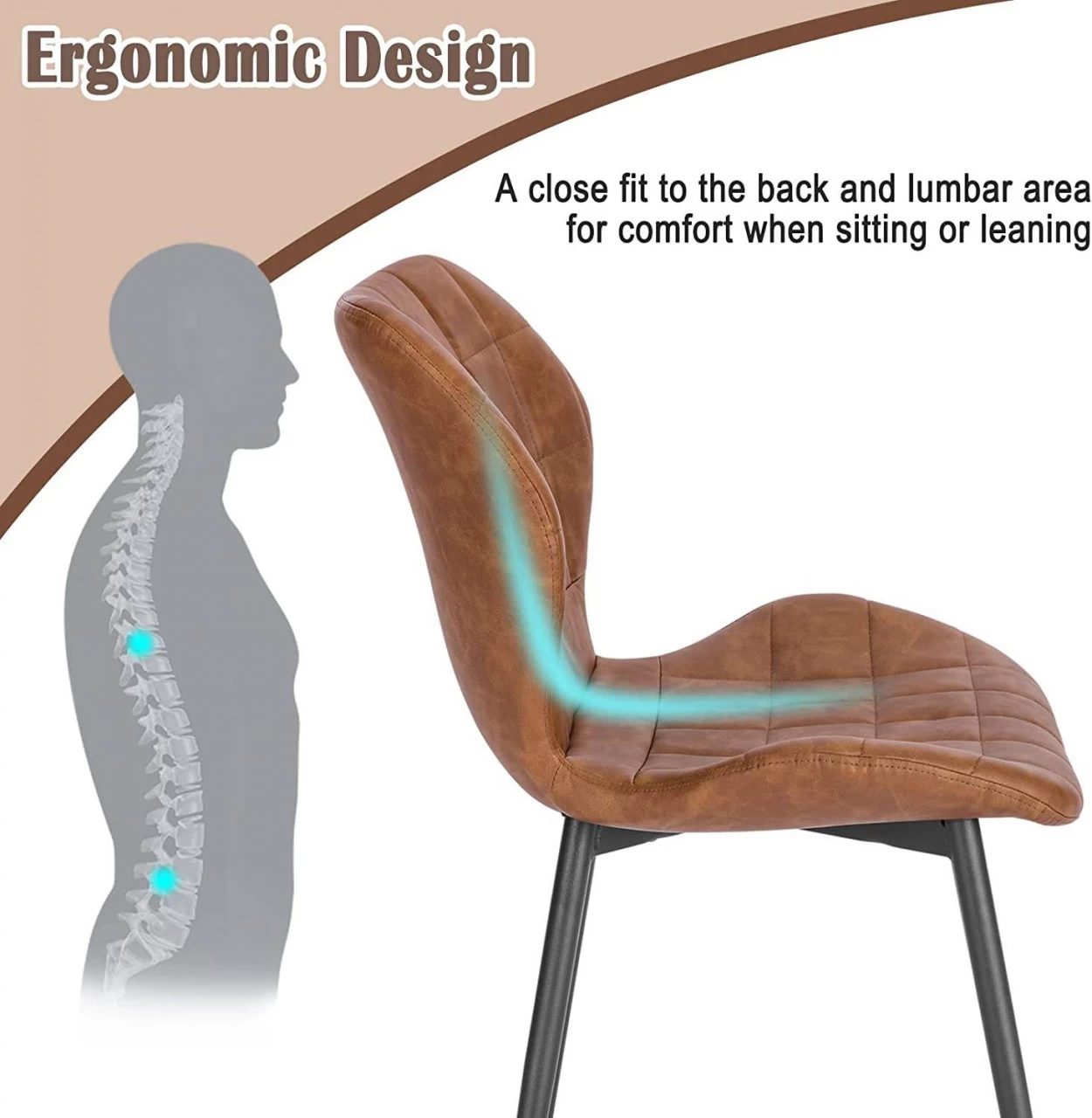 Ergonomic Design

A close fit to the back and lumbar area for comfort when sitting or leaning